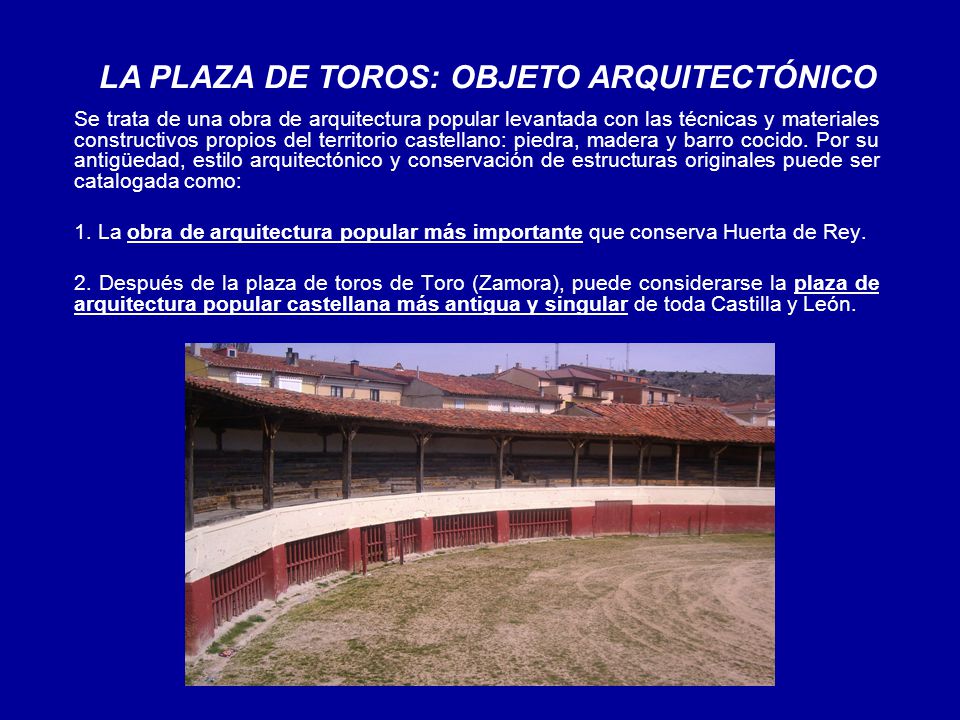 LA PLAZA DE TOROS: OBJETO ARQUITECTÓNICO

Se trata de una obra de arquitectura popular levantada con las técnicas y materiales constructivos propios del territorio castellano: piedra, madera y barro cocido. Por su antigüedad, estilo arquitectónico y conservación de estructuras originales puede ser catalogada como:

1. La obra de arquitectura popular más importante que conserva Huerta de Rey.

2. Después de la plaza de toros de Toro (Zamora), puede considerarse la plaza de arquitectura popular castellana más antigua y singular de toda Castilla y León.